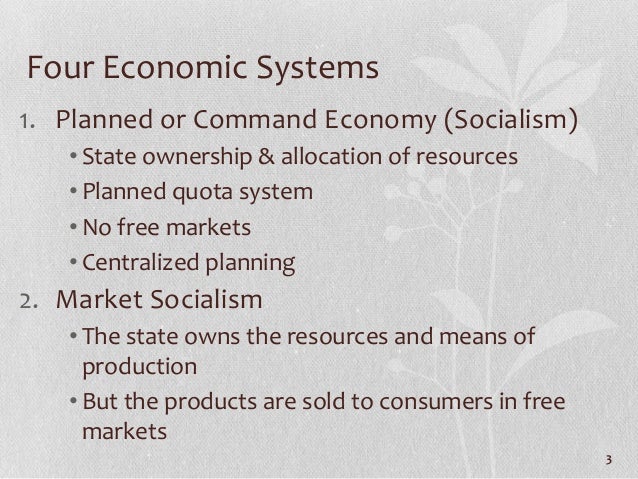 Four Economic Systems

1. Planned or Command Economy (Socialism)
  • State ownership & allocation of resources
  • Planned quota system
  • No free markets
  • Centralized planning
2. Market Socialism
  • The state owns the resources and means of production
  • But the products are sold to consumers in free markets

3